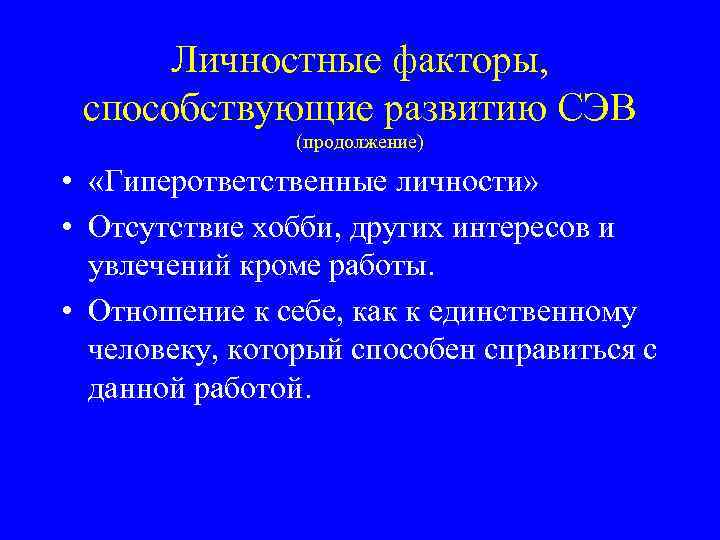 Личностные факторы, способствующие развитию СЭВ
(продолжение)

• «Гиперответственные личности»
• Отсутствие хобби, других интересов и увлечений кроме работы.
• Отношение к себе, как к единственному человеку, который способен справиться с данной работой.